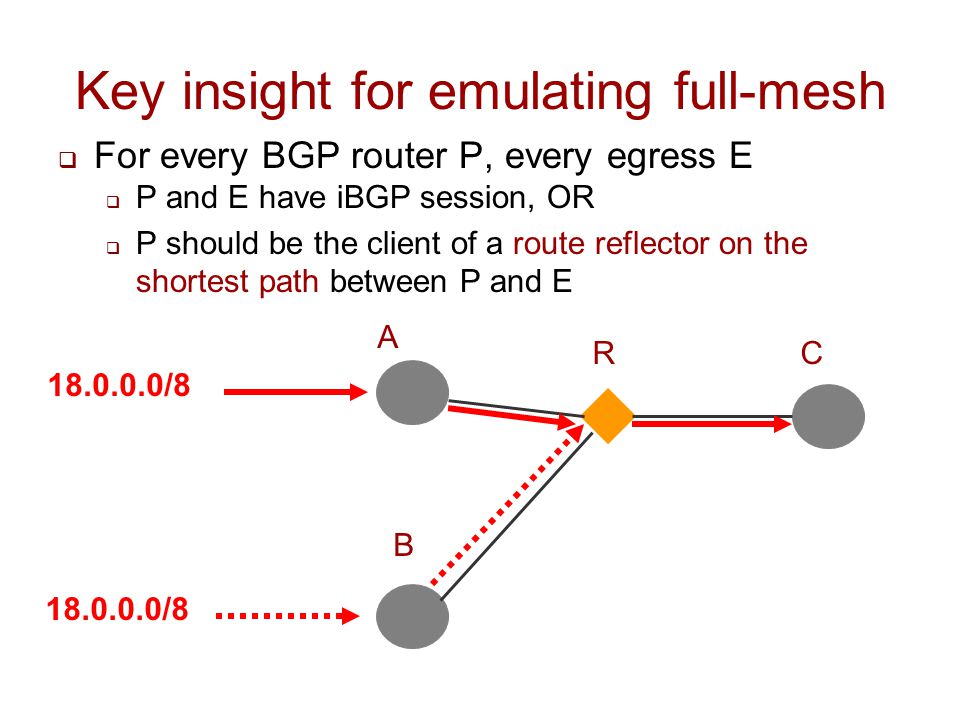 Key insight for emulating full-mesh

❑ For every BGP router P, every egress E
  ❑ P and E have iBGP session, OR
  ❑ P should be the client of a route reflector on the shortest path between P and E

A

R

C

18.0.0.0/8

B

18.0.0.0/8